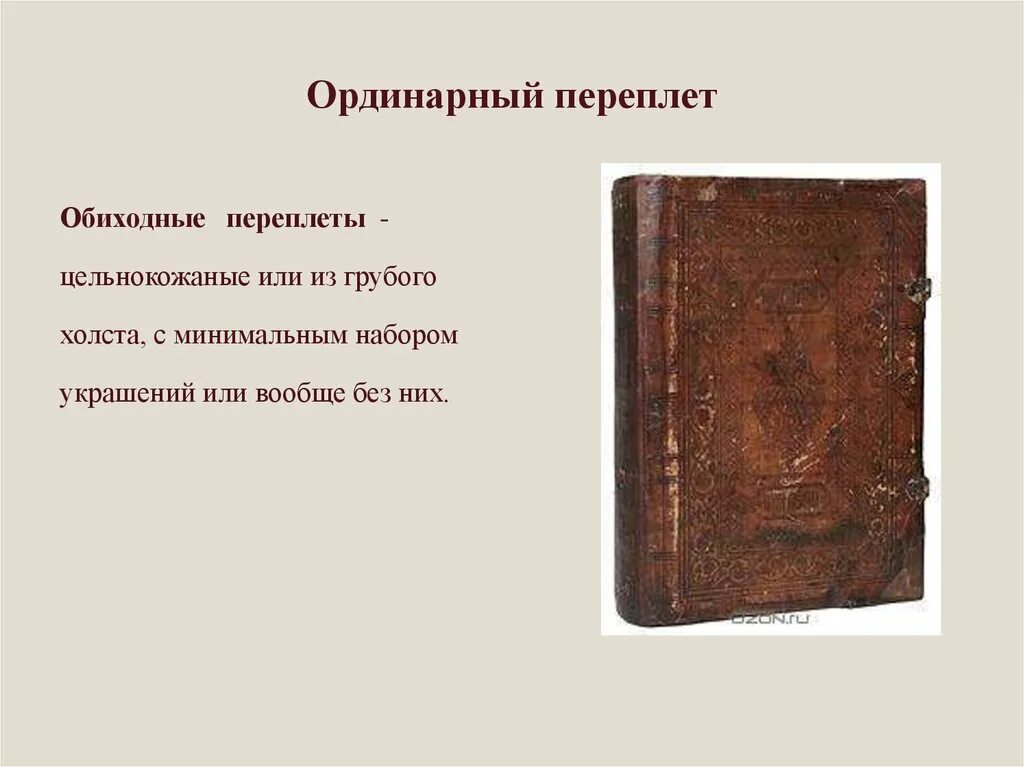 Ординарный переплет

Обиходные переплеты - цельнокожаные или из грубого холста, с минимальным набором украшений или вообще без них.

OZON.ru